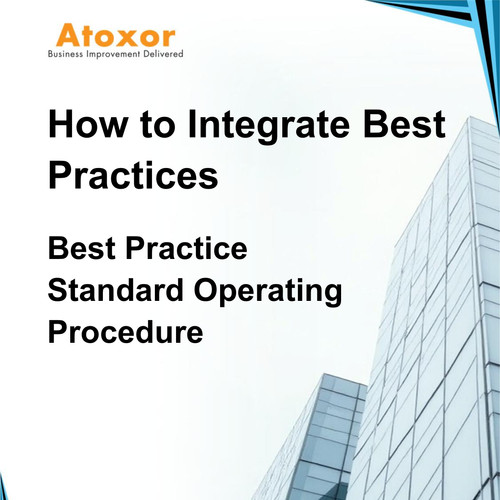 Atoxor
Business Improvement Delivered

How to Integrate Best Practices

Best Practice Standard Operating Procedure